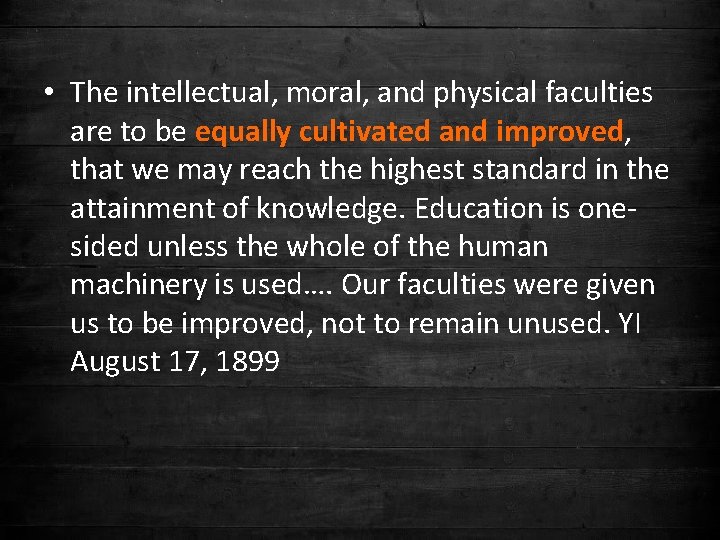 • The intellectual, moral, and physical faculties are to be equally cultivated and improved, that we may reach the highest standard in the attainment of knowledge. Education is one-sided unless the whole of the human machinery is used…. Our faculties were given us to be improved, not to remain unused. YI August 17, 1899